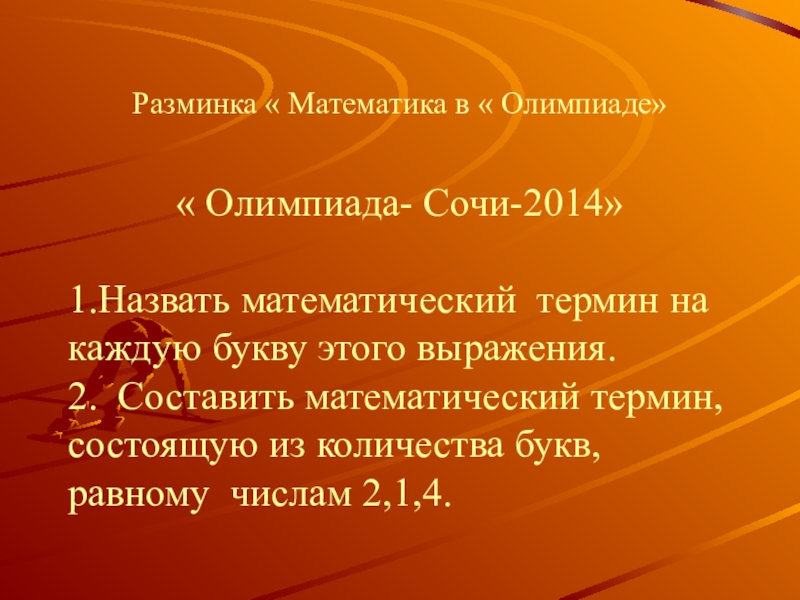 Разминка « Математика в « Олимпиаде»

« Олимпиада- Сочи-2014»

1.Назвать математический термин на каждую букву этого выражения.
2. Составить математический термин, состоящую из количества букв, равному числам 2,1,4.